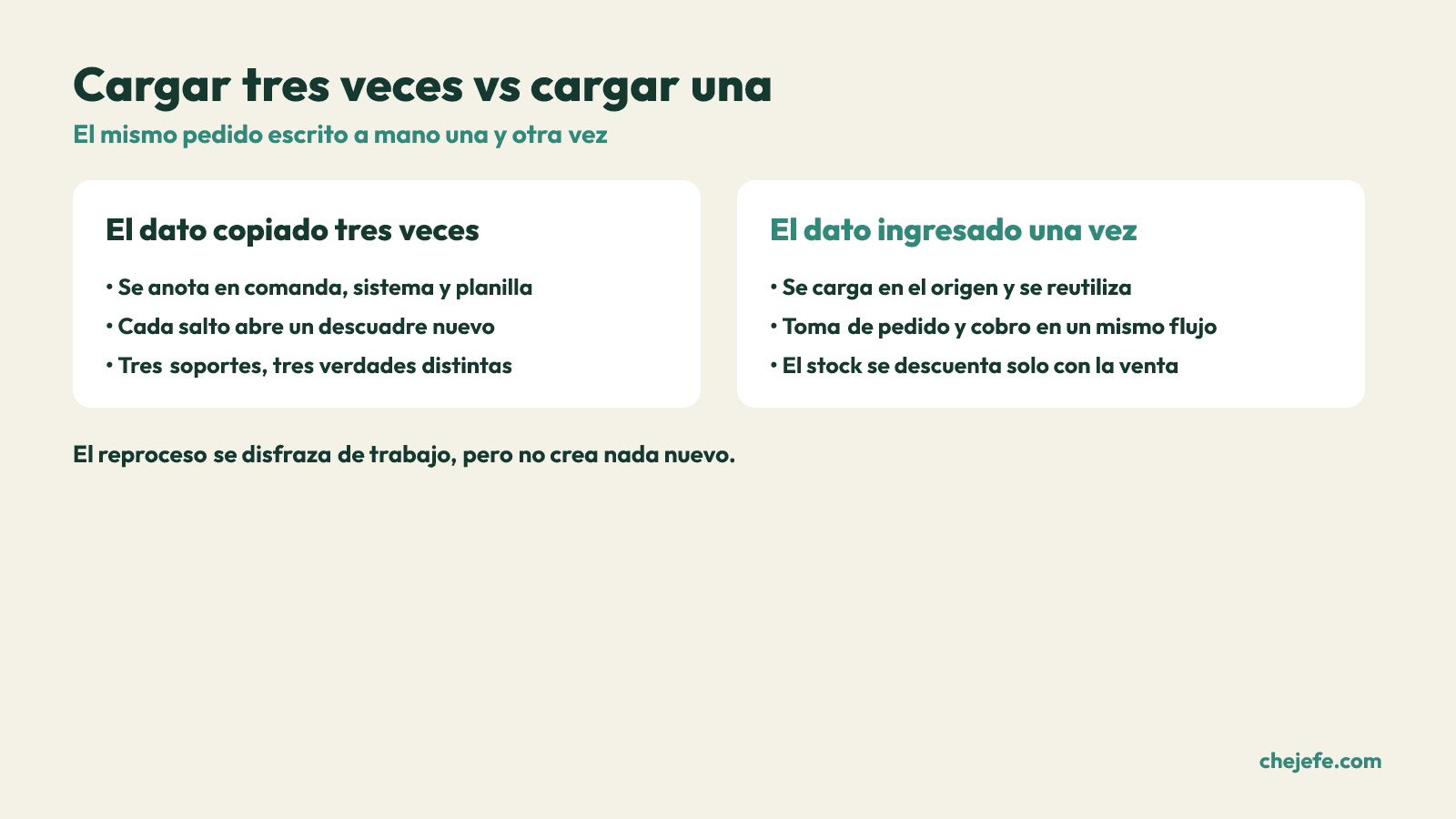 Cargar tres veces vs cargar una
El mismo pedido escrito a mano una y otra vez

El dato copiado tres veces

• Se anota en comanda, sistema y planilla
• Cada salto abre un descuadre nuevo
• Tres soportes, tres verdades distintas

El dato ingresado una vez

• Se carga en el origen y se reutiliza
• Toma de pedido y cobro en un mismo flujo
• El stock se descuenta solo con la venta

El reproceso se disfraza de trabajo, pero no crea nada nuevo.

chejefe.com